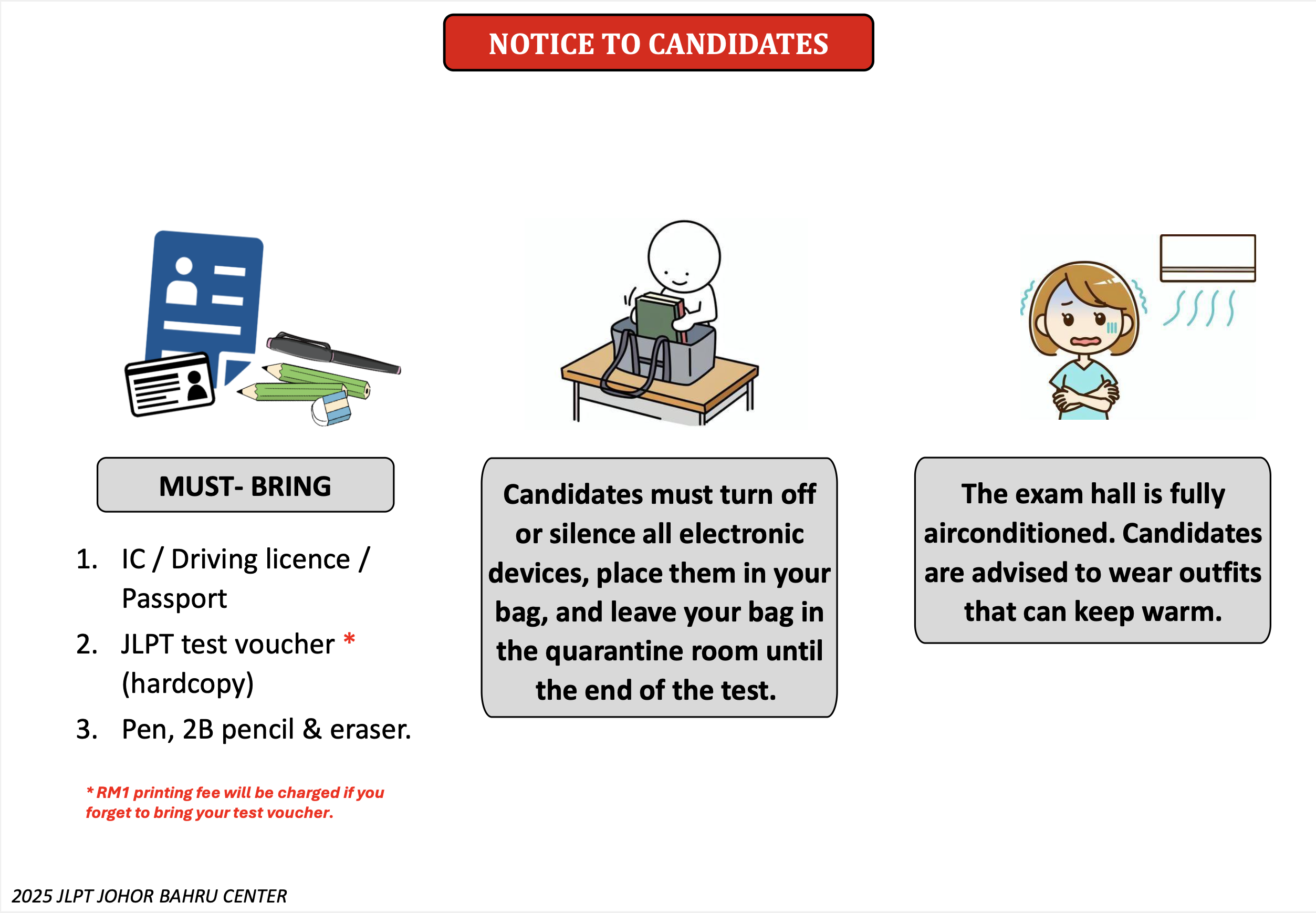 NOTICE TO CANDIDATES

MUST- BRING

1. IC / Driving licence / Passport
2. JLPT test voucher * (hardcopy)
3. Pen, 2B pencil & eraser.

* RM1 printing fee will be charged if you forget to bring your test voucher.

Candidates must turn off or silence all electronic devices, place them in your bag, and leave your bag in the quarantine room until the end of the test.

The exam hall is fully airconditioned. Candidates are advised to wear outfits that can keep warm.

2025 JLPT JOHOR BAHRU CENTER